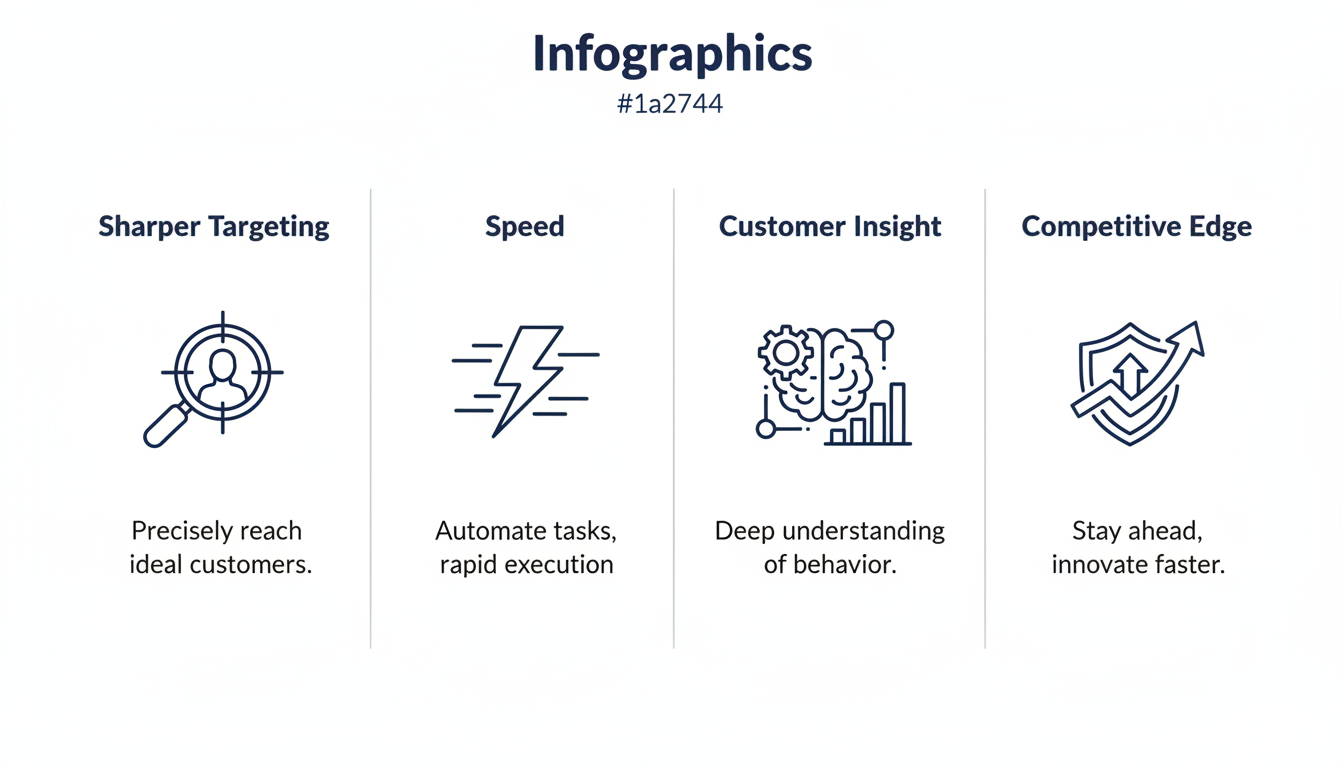 Infographics
#1a2744

Sharper Targeting

Precisely reach ideal customers.

Speed

Automate tasks, rapid execution

Customer Insight

Deep understanding of behavior.

Competitive Edge

Stay ahead, innovate faster.